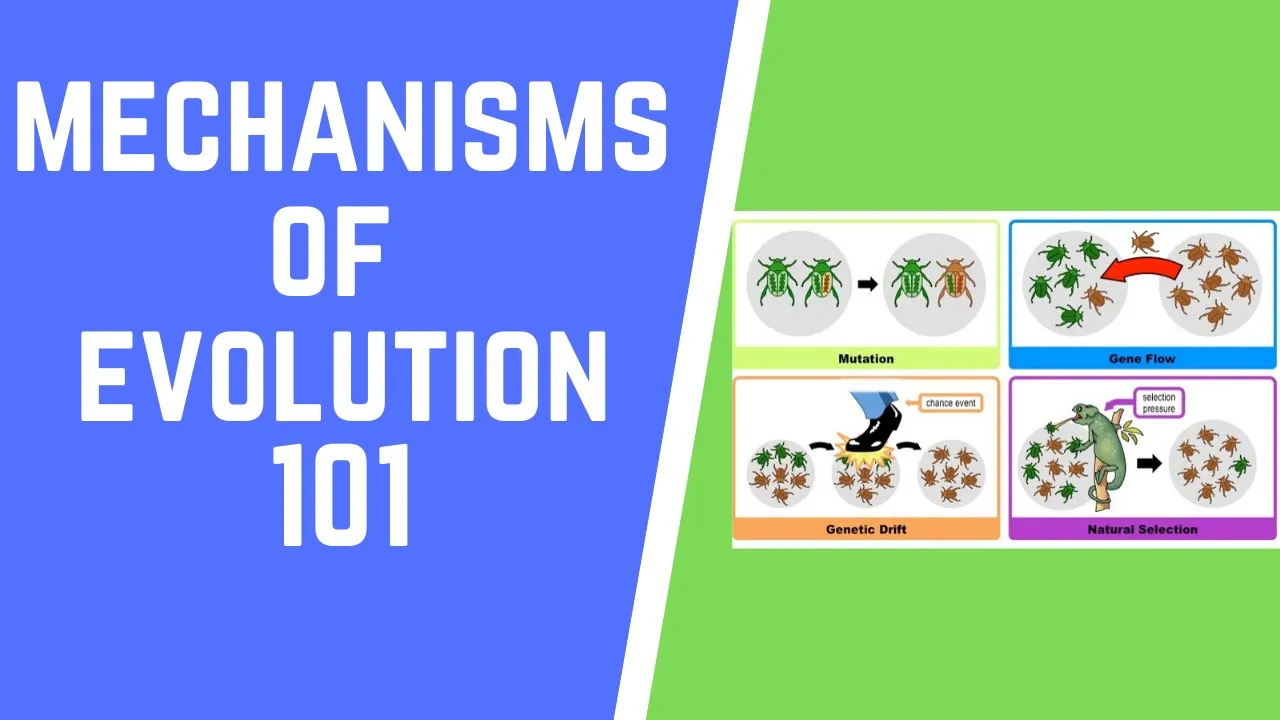 MECHANISMS OF EVOLUTION 101

Mutation

Gene Flow

chance event

Genetic Drift

selection pressure

Natural Selection